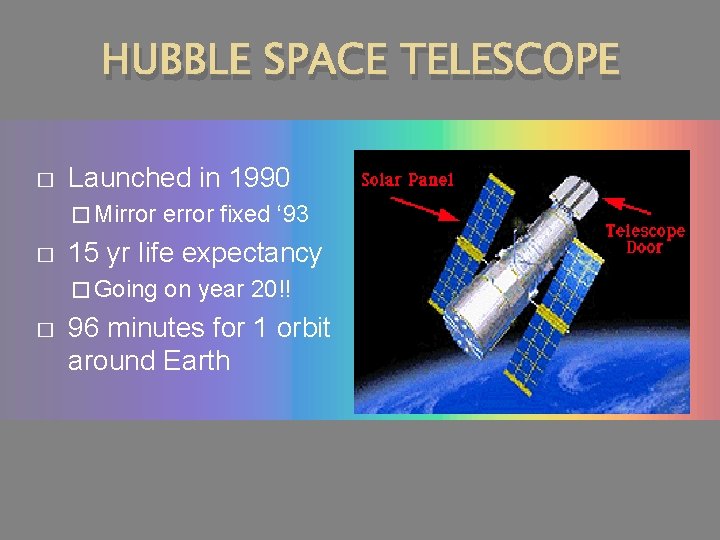 HUBBLE SPACE TELESCOPE

□ Launched in 1990
□ Mirror error fixed ‘93
□ 15 yr life expectancy
□ Going on year 20!!
□ 96 minutes for 1 orbit around Earth

Solar Panel

Telescope Door